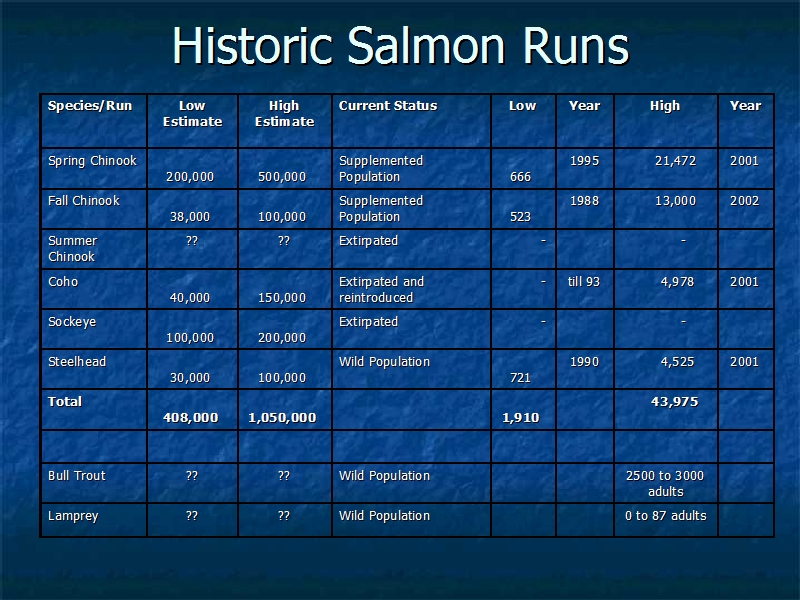 Historic Salmon Runs

| Species/Run | Low Estimate | High Estimate | Current Status | Low | Year | High | Year |
|---|---|---|---|---|---|---|---|
| Spring Chinook | 200,000 | 500,000 | Supplemented Population | 666 | 1995 | 21,472 | 2001 |
| Fall Chinook | 38,000 | 100,000 | Supplemented Population | 523 | 1988 | 13,000 | 2002 |
| Summer Chinook | ?? | ?? | Extirpated | - | | - | |
| Coho | 40,000 | 150,000 | Extirpated and reintroduced | - | till 93 | 4,978 | 2001 |
| Sockeye | 100,000 | 200,000 | Extirpated | - | | - | |
| Steelhead | 30,000 | 100,000 | Wild Population | 721 | 1990 | 4,525 | 2001 |
| Total | 408,000 | 1,050,000 | | 1,910 | | 43,975 | |
| | | | | | | | |
| Bull Trout | ?? | ?? | Wild Population | | | 2500 to 3000 adults | |
| Lamprey | ?? | ?? | Wild Population | | | 0 to 87 adults | |